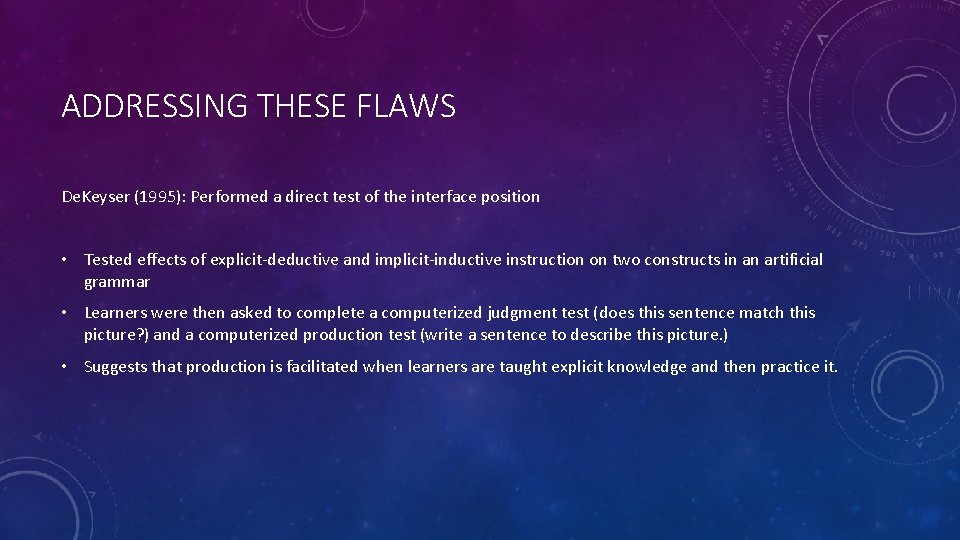 ADDRESSING THESE FLAWS

DeKeyser (1995): Performed a direct test of the interface position

• Tested effects of explicit-deductive and implicit-inductive instruction on two constructs in an artificial grammar

• Learners were then asked to complete a computerized judgment test (does this sentence match this picture?) and a computerized production test (write a sentence to describe this picture.)

• Suggests that production is facilitated when learners are taught explicit knowledge and then practice it.